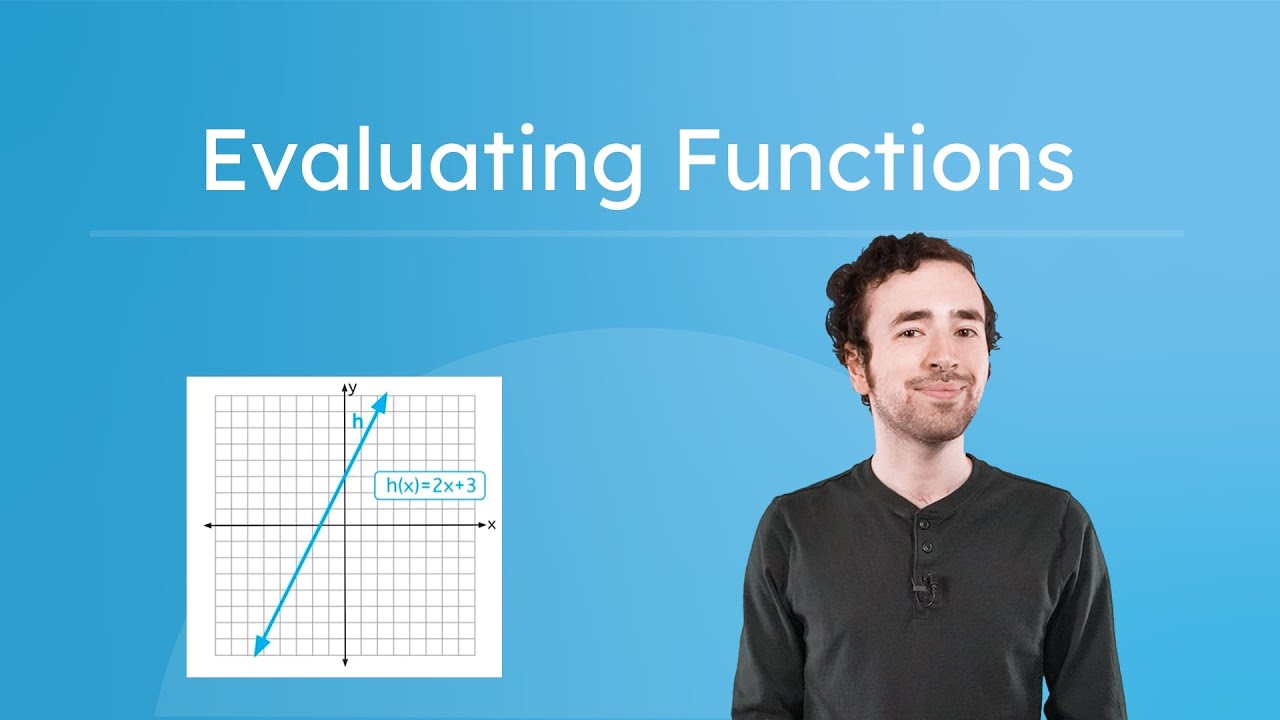 Evaluating Functions

y
h
$h(x)=2x+3$
x